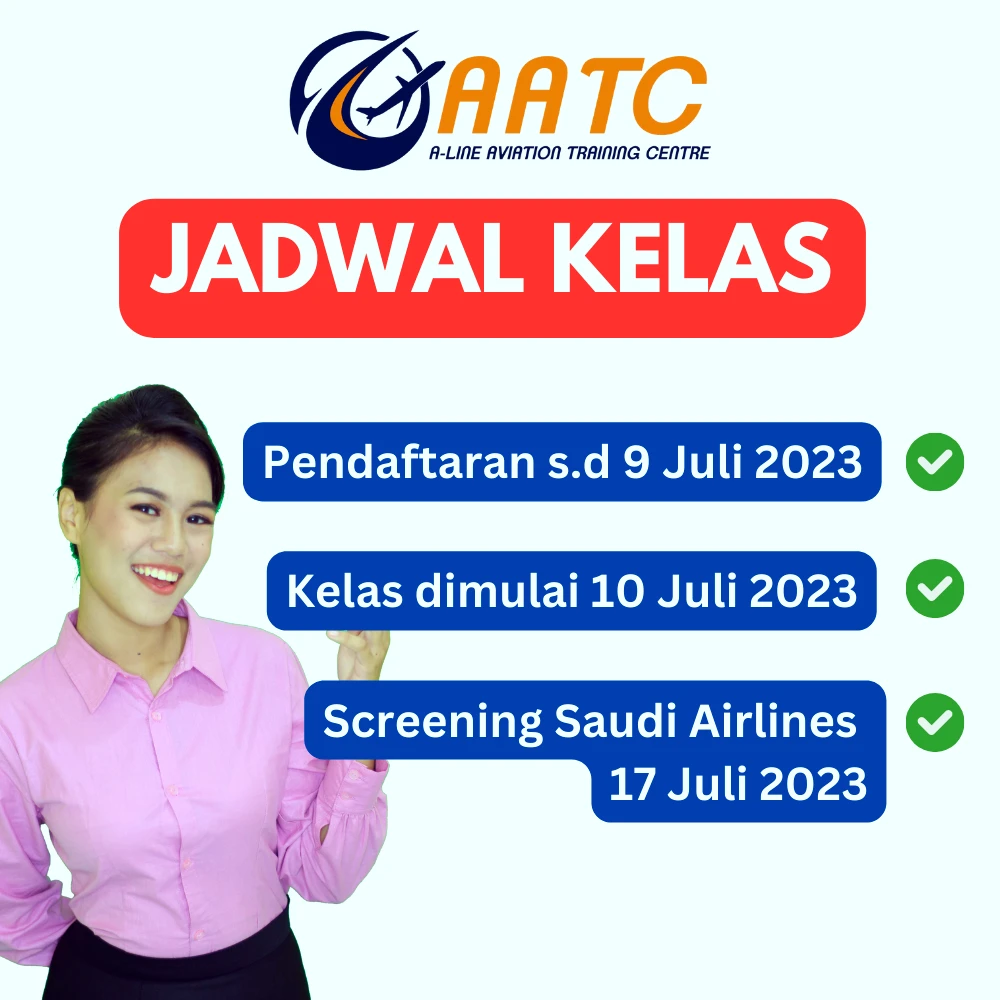 AATC
A-LINE AVIATION TRAINING CENTRE

JADWAL KELAS

Pendaftaran s.d 9 Juli 2023

Kelas dimulai 10 Juli 2023

Screening Saudi Airlines 17 Juli 2023